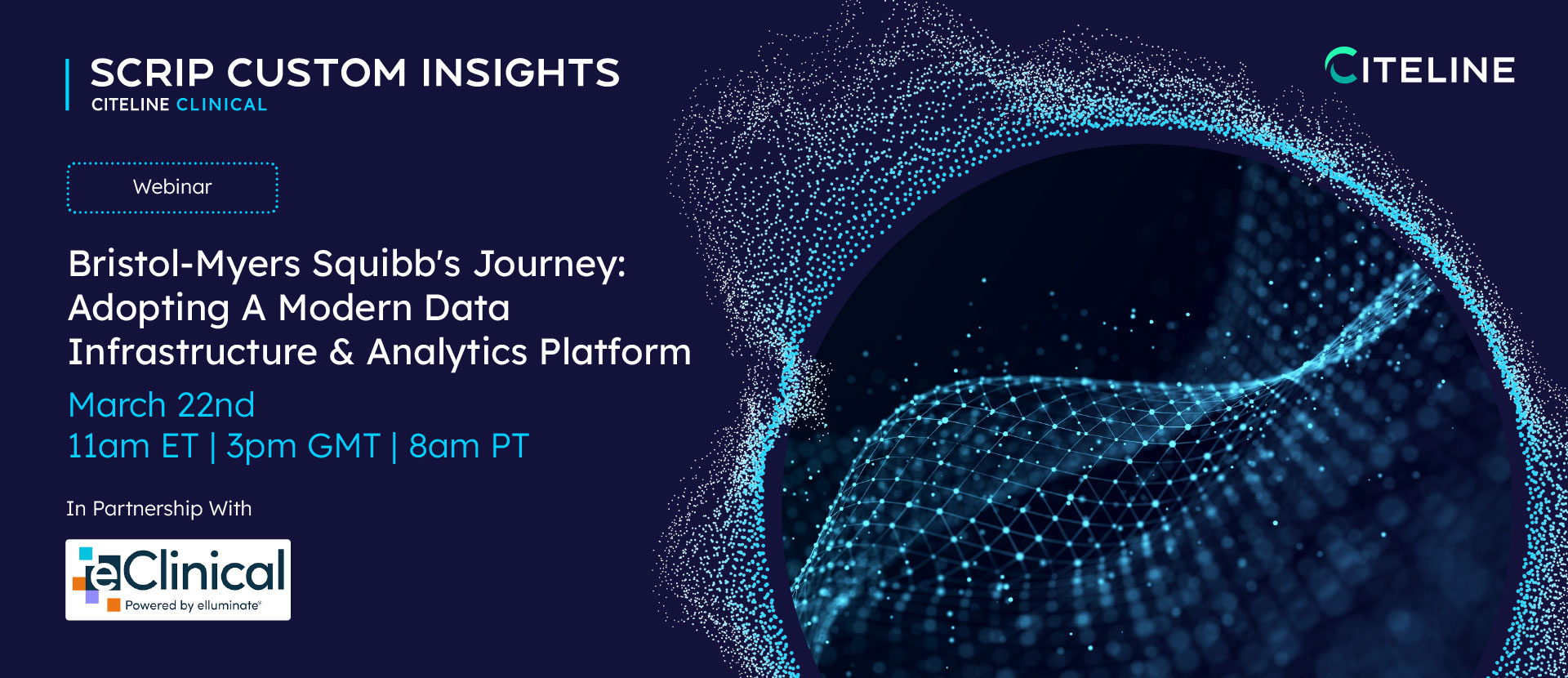 SCRIP CUSTOM INSIGHTS
CITELINE CLINICAL

CITELINE

Webinar

Bristol-Myers Squibb's Journey: Adopting A Modern Data Infrastructure & Analytics Platform

March 22nd
11am ET | 3pm GMT | 8am PT

In Partnership With

eClinical
Powered by elluminate®